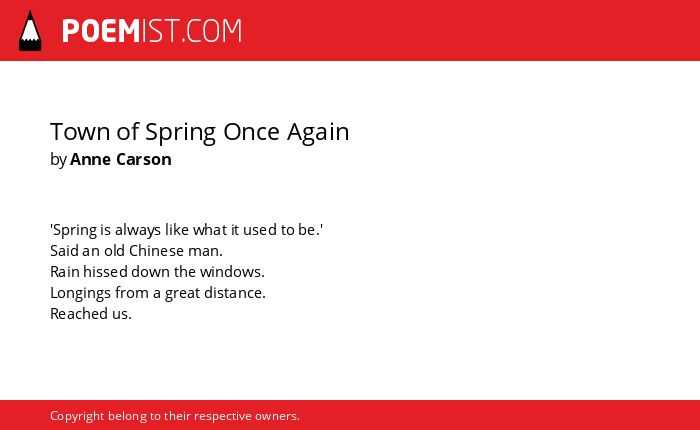 POEMIST.COM

Town of Spring Once Again
by Anne Carson

'Spring is always like what it used to be.'
Said an old Chinese man.
Rain hissed down the windows.
Longings from a great distance.
Reached us.

Copyright belong to their respective owners.